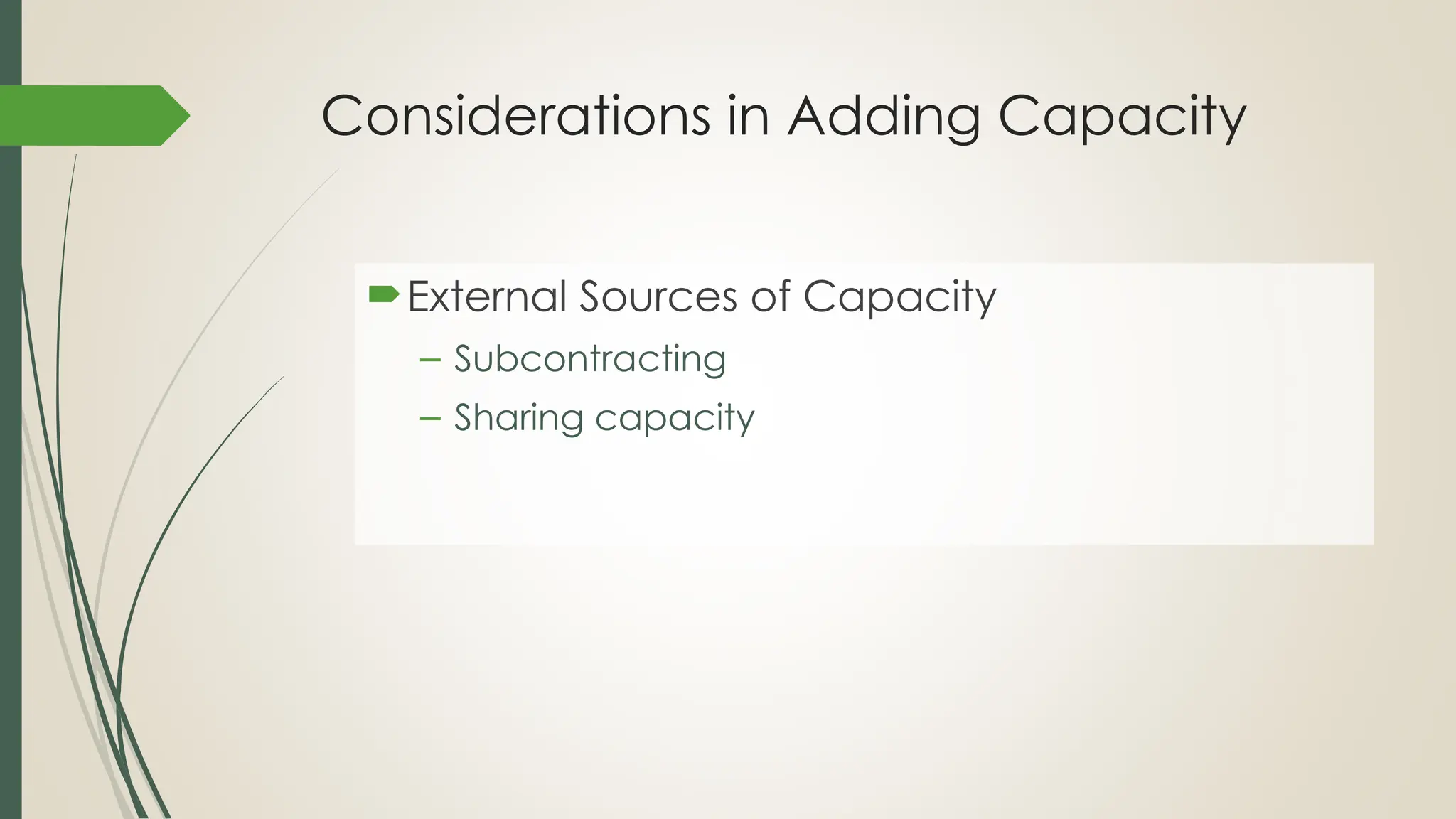 Considerations in Adding Capacity

External Sources of Capacity

– Subcontracting

– Sharing capacity